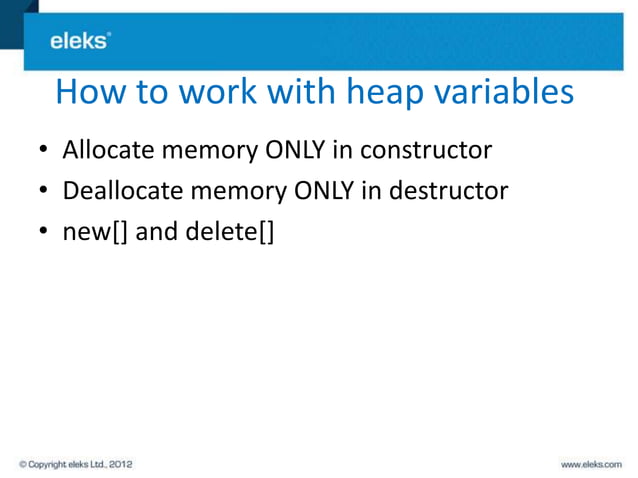 eleks®

How to work with heap variables

• Allocate memory ONLY in constructor
• Deallocate memory ONLY in destructor
• new[] and delete[]

© Copyright eleks Ltd., 2012

www.eleks.com